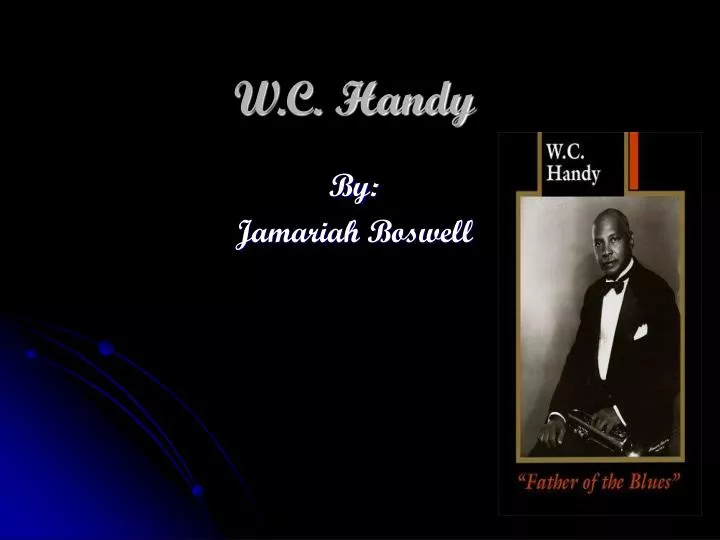 W.C. Handy

By:
Jamariah Boswell

W.C.
Handy

"Father of the Blues"